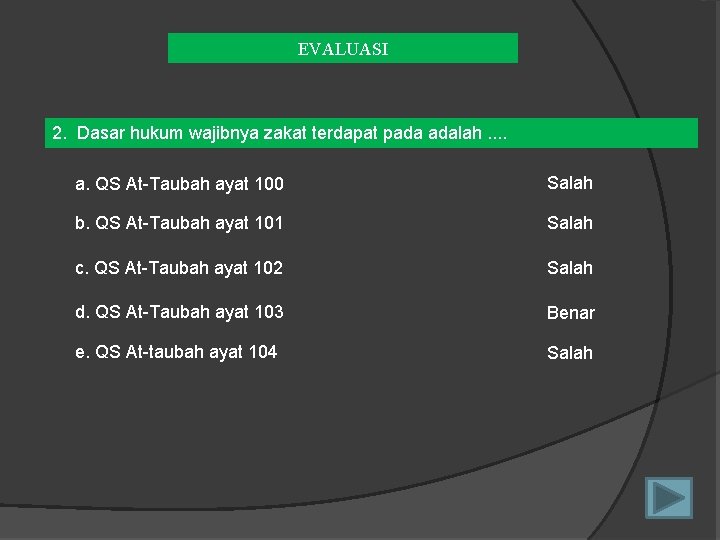 EVALUASI

2. Dasar hukum wajibnya zakat terdapat pada adalah ....

a. QS At-Taubah ayat 100

Salah

b. QS At-Taubah ayat 101

Salah

c. QS At-Taubah ayat 102

Salah

d. QS At-Taubah ayat 103

Benar

e. QS At-taubah ayat 104

Salah